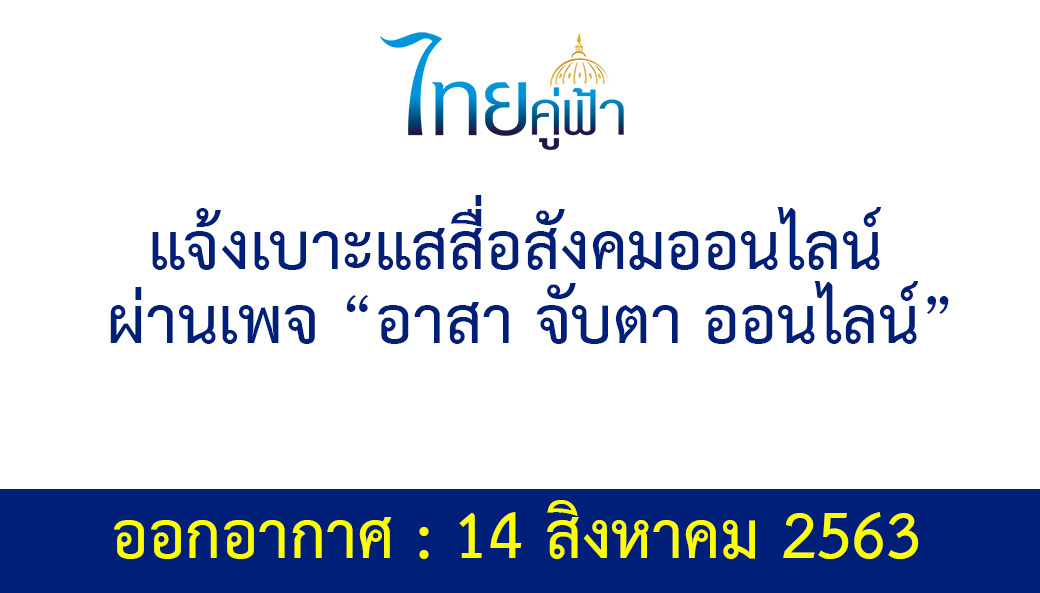 ไทยคู่ฟ้า

แจ้งเบาะแสสื่อสังคมออนไลน์ ผ่านเพจ “อาสา จับตา ออนไลน์”

ออกอากาศ : 14 สิงหาคม 2563